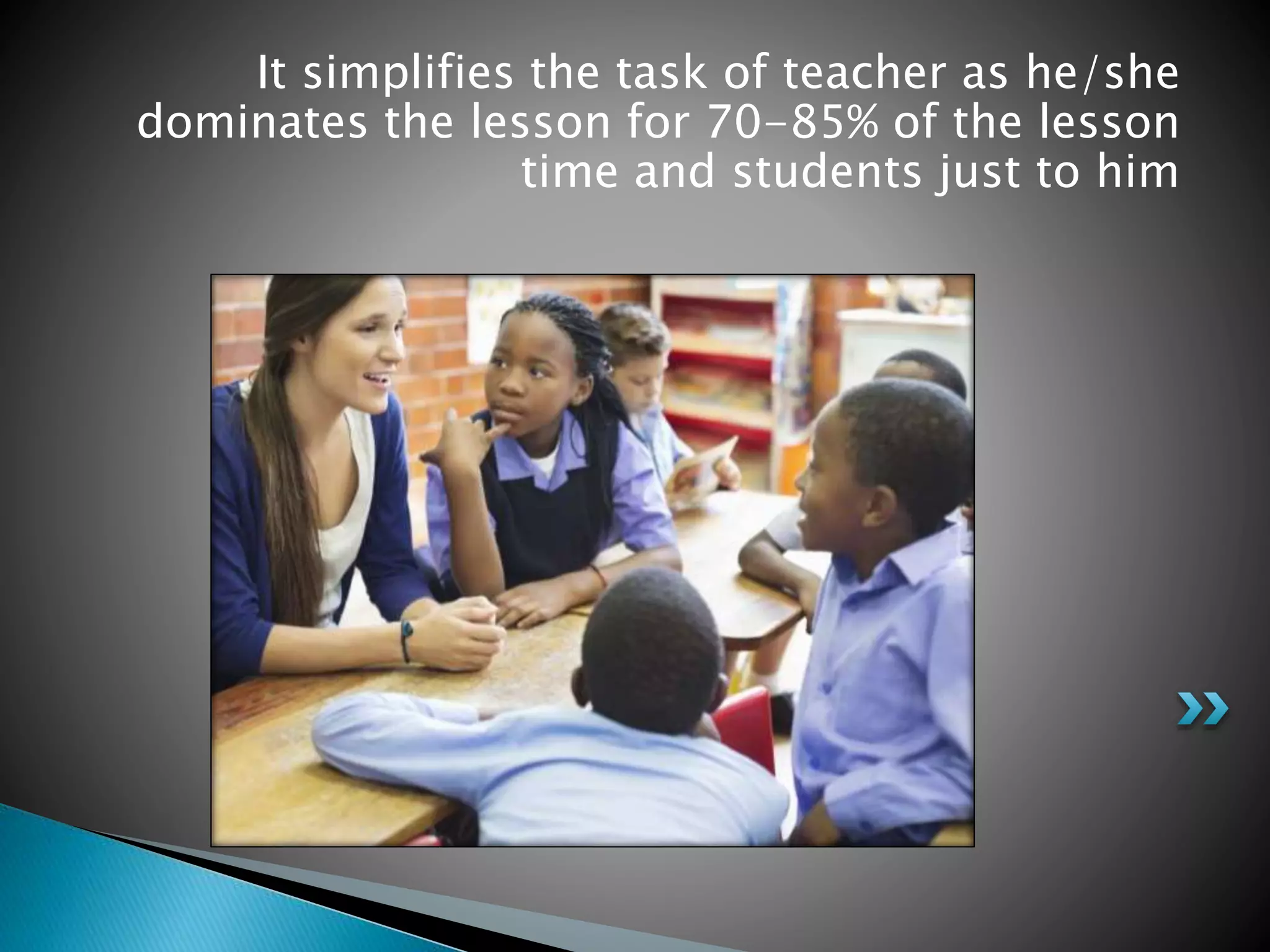 It simplifies the task of teacher as he/she dominates the lesson for 70-85% of the lesson time and students just to him